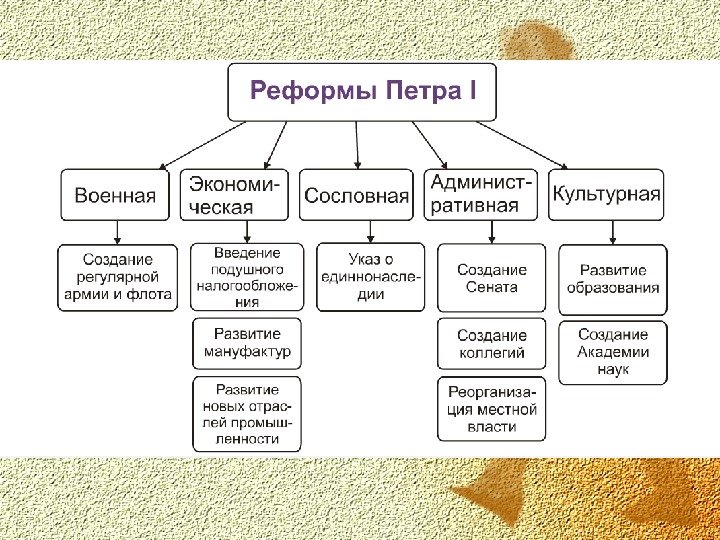 Реформы Петра I

Военная

Создание регулярной армии и флота

Экономическая

Введение подушного налогообложения

Развитие мануфактур

Развитие новых отраслей промышленности

Сословная

Указ о единнонаследии

Административная

Создание Сената

Создание коллегий

Реорганизация местной власти

Культурная

Развитие образования

Создание Академии наук